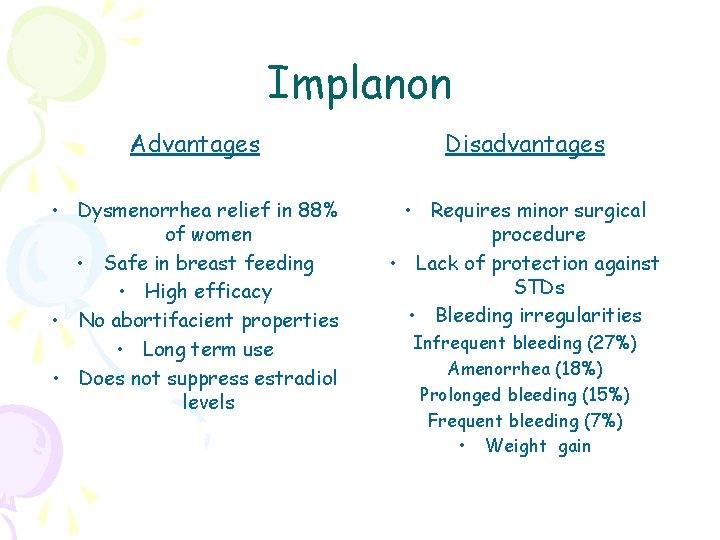 Implanon

Advantages

• Dysmenorrhea relief in 88% of women
• Safe in breast feeding
• High efficacy
• No abortifacient properties
• Long term use
• Does not suppress estradiol levels

Disadvantages

• Requires minor surgical procedure
• Lack of protection against STDs
• Bleeding irregularities
Infrequent bleeding (27%)
Amenorrhea (18%)
Prolonged bleeding (15%)
Frequent bleeding (7%)
• Weight gain